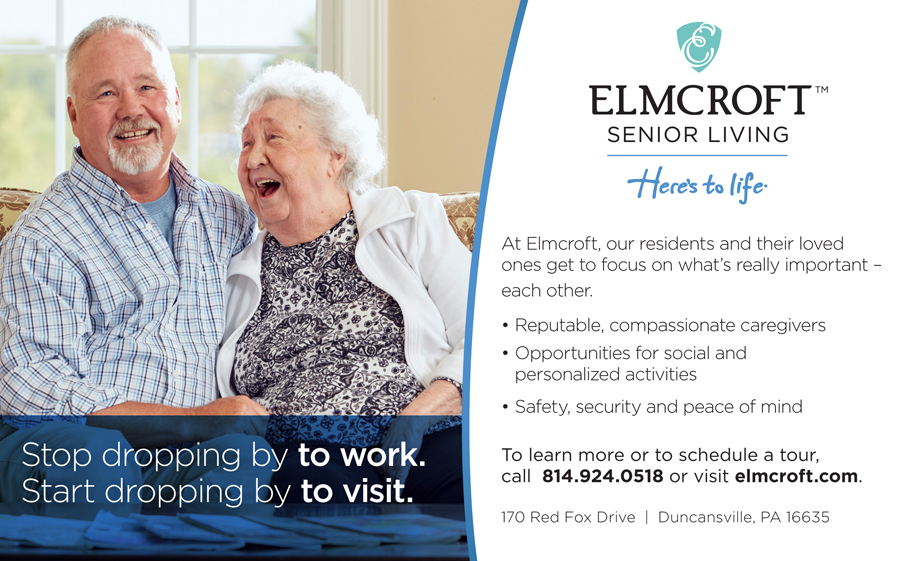 Stop dropping by to work.
Start dropping by to visit.

ELMCROFT™
SENIOR LIVING
Here's to life.

At Elmcroft, our residents and their loved ones get to focus on what's really important – each other.

• Reputable, compassionate caregivers
• Opportunities for social and personalized activities
• Safety, security and peace of mind

To learn more or to schedule a tour, call 814.924.0518 or visit elmcroft.com.

170 Red Fox Drive | Duncansville, PA 16635